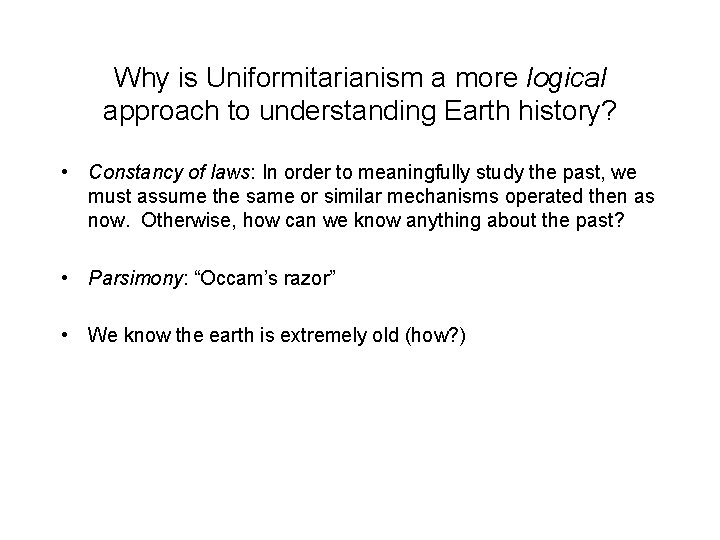 Why is Uniformitarianism a more logical approach to understanding Earth history?

• Constancy of laws: In order to meaningfully study the past, we must assume the same or similar mechanisms operated then as now. Otherwise, how can we know anything about the past?

• Parsimony: “Occam’s razor”

• We know the earth is extremely old (how?)